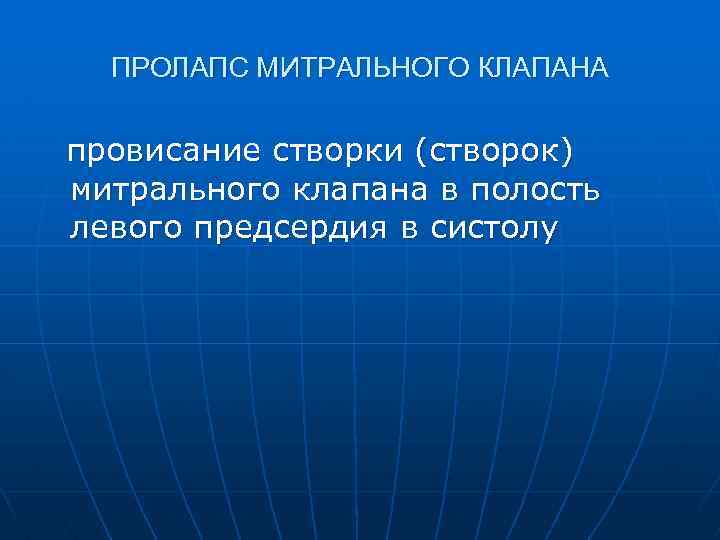 ПРОЛАПС МИТРАЛЬНОГО КЛАПАНА

провисание створки (створок) митрального клапана в полость левого предсердия в систолу